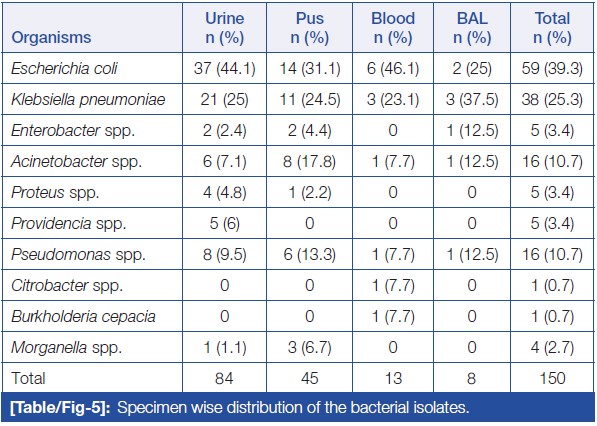 | Organisms | Urine n (%) | Pus n (%) | Blood n (%) | BAL n (%) | Total n (%) |
|---|---|---|---|---|---|
| Escherichia coli | 37 (44.1) | 14 (31.1) | 6 (46.1) | 2 (25) | 59 (39.3) |
| Klebsiella pneumoniae | 21 (25) | 11 (24.5) | 3 (23.1) | 3 (37.5) | 38 (25.3) |
| Enterobacter spp. | 2 (2.4) | 2 (4.4) | 0 | 1 (12.5) | 5 (3.4) |
| Acinetobacter spp. | 6 (7.1) | 8 (17.8) | 1 (7.7) | 1 (12.5) | 16 (10.7) |
| Proteus spp. | 4 (4.8) | 1 (2.2) | 0 | 0 | 5 (3.4) |
| Providencia spp. | 5 (6) | 0 | 0 | 0 | 5 (3.4) |
| Pseudomonas spp. | 8 (9.5) | 6 (13.3) | 1 (7.7) | 1 (12.5) | 16 (10.7) |
| Citrobacter spp. | 0 | 0 | 1 (7.7) | 0 | 1 (0.7) |
| Burkholderia cepacia | 0 | 0 | 1 (7.7) | 0 | 1 (0.7) |
| Morganella spp. | 1 (1.1) | 3 (6.7) | 0 | 0 | 4 (2.7) |
| Total | 84 | 45 | 13 | 8 | 150 |

[Table/Fig-5]: Specimen wise distribution of the bacterial isolates.